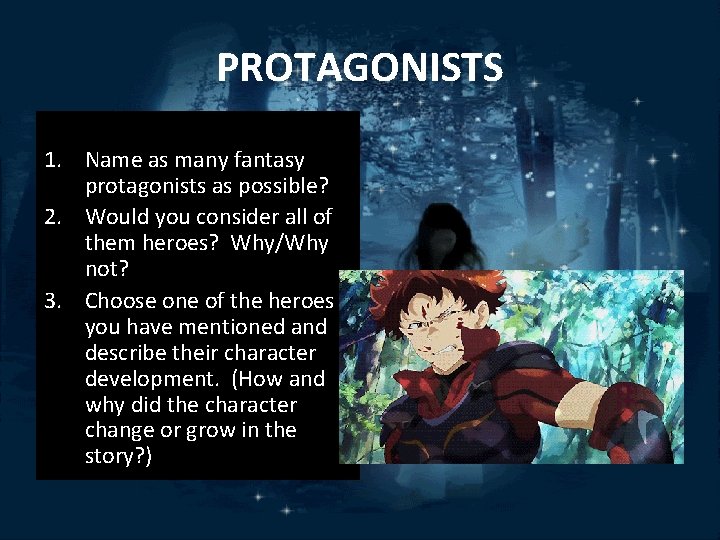 PROTAGONISTS

1. Name as many fantasy protagonists as possible?
2. Would you consider all of them heroes? Why/Why not?
3. Choose one of the heroes you have mentioned and describe their character development. (How and why did the character change or grow in the story?)